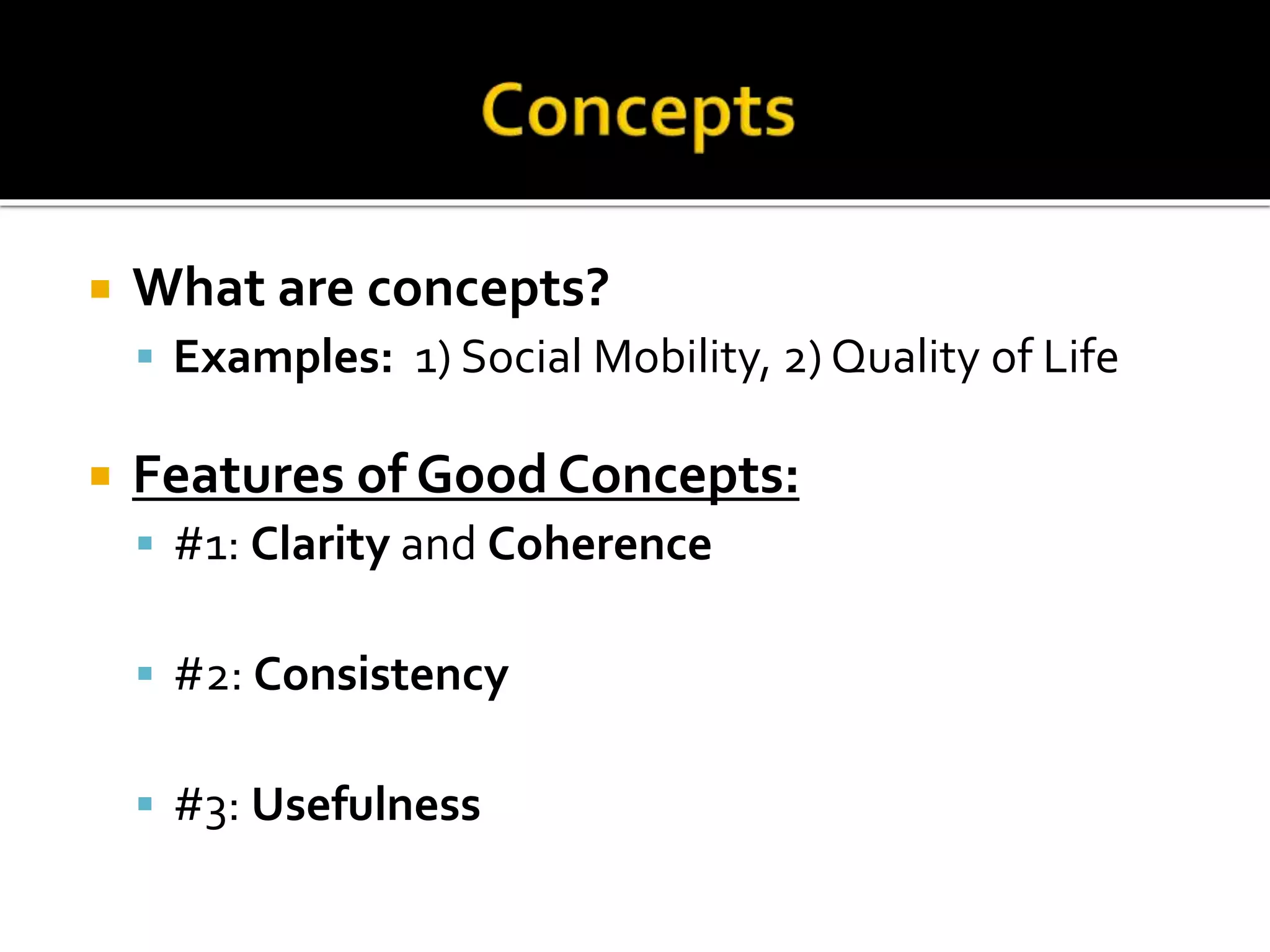 Concepts

What are concepts?

Examples: 1) Social Mobility, 2) Quality of Life

Features of Good Concepts:

#1: Clarity and Coherence

#2: Consistency

#3: Usefulness